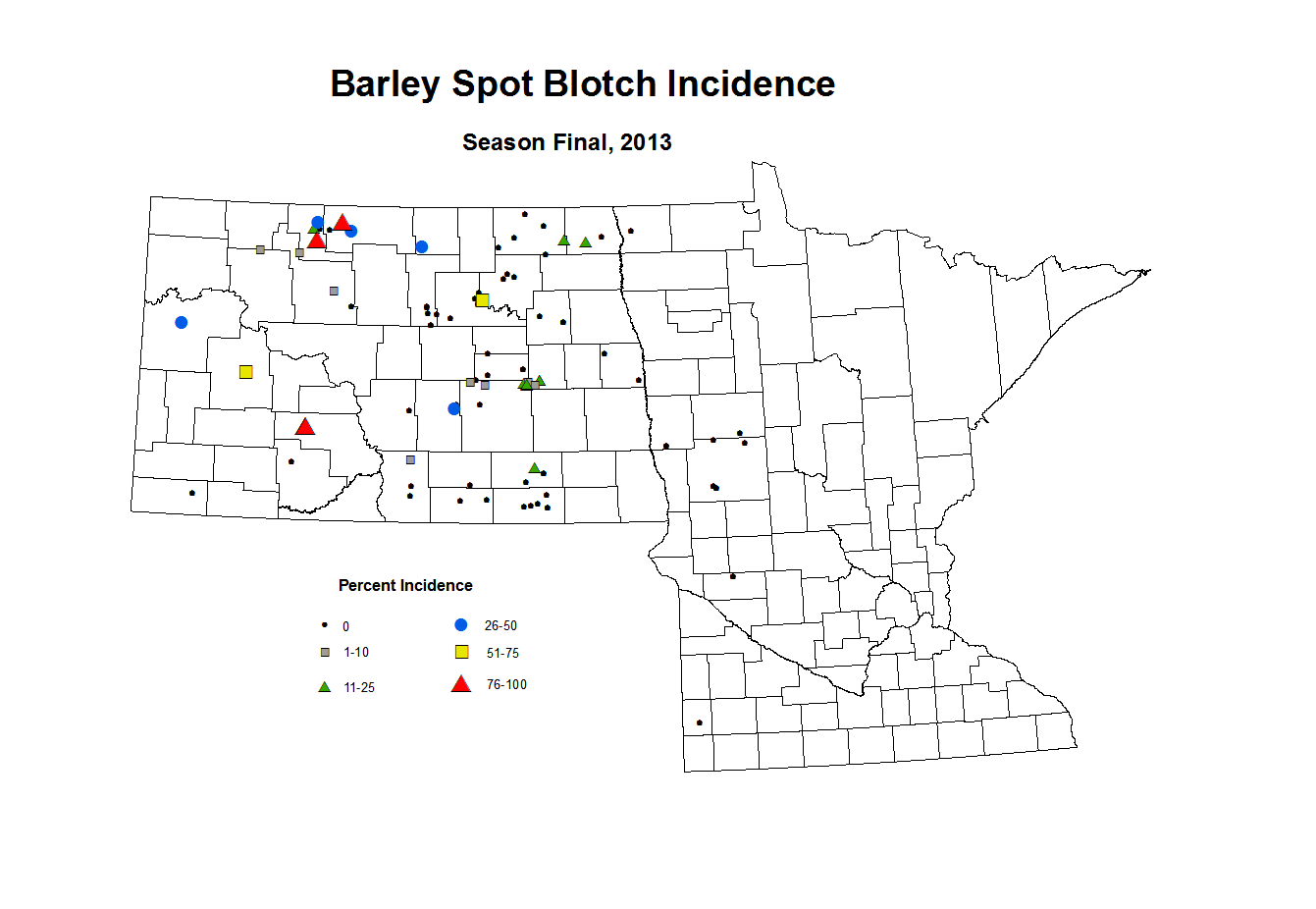 Barley Spot Blotch Incidence

Season Final, 2013

Percent Incidence

0
1-10
11-25
26-50
51-75
76-100